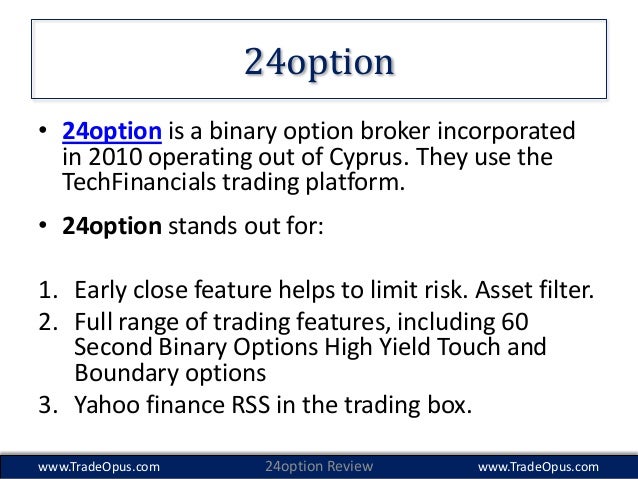 24option

• 24option is a binary option broker incorporated in 2010 operating out of Cyprus. They use the TechFinancials trading platform.

• 24option stands out for:

1. Early close feature helps to limit risk. Asset filter.
2. Full range of trading features, including 60 Second Binary Options High Yield Touch and Boundary options
3. Yahoo finance RSS in the trading box.

www.TradeOpus.com 24option Review www.TradeOpus.com